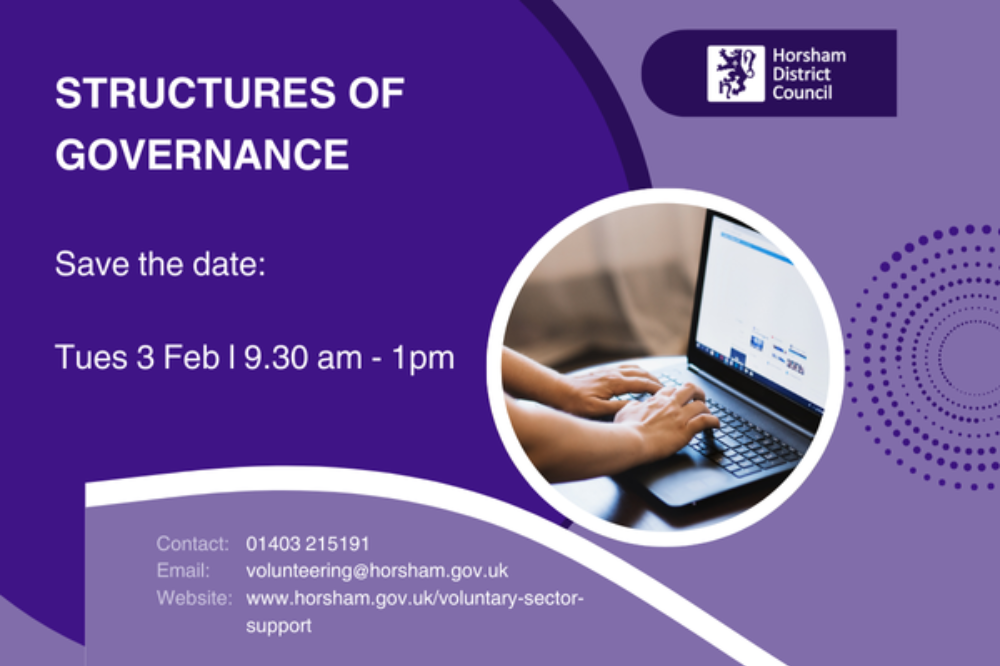 Horsham District Council

STRUCTURES OF GOVERNANCE

Save the date:

Tues 3 Feb | 9.30 am - 1pm

Contact: 01403 215191
Email: volunteering@horsham.gov.uk
Website: www.horsham.gov.uk/voluntary-sector-support